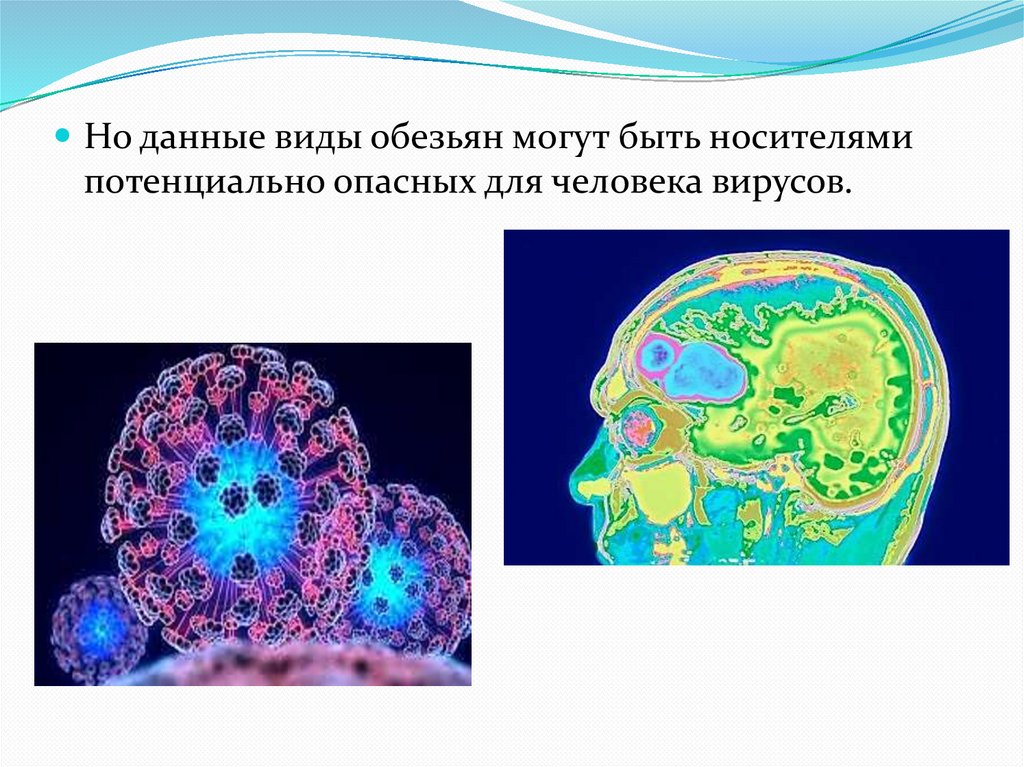 Но данные виды обезьян могут быть носителями потенциально опасных для человека вирусов.